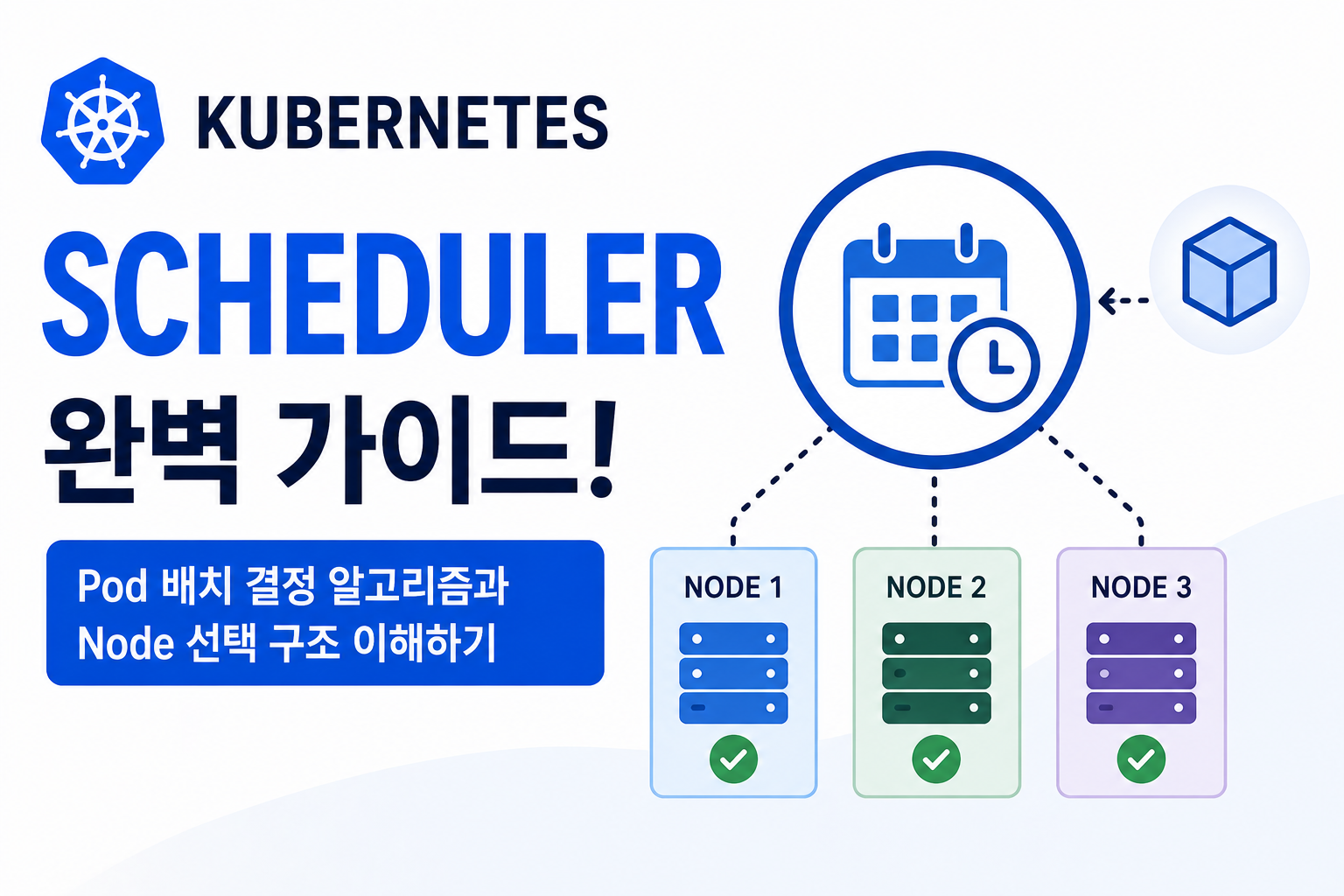 KUBERNETES

SCHEDULER

완벽 가이드!

Pod 배치 결정 알고리즘과
Node 선택 구조 이해하기

NODE 1

NODE 2

NODE 3